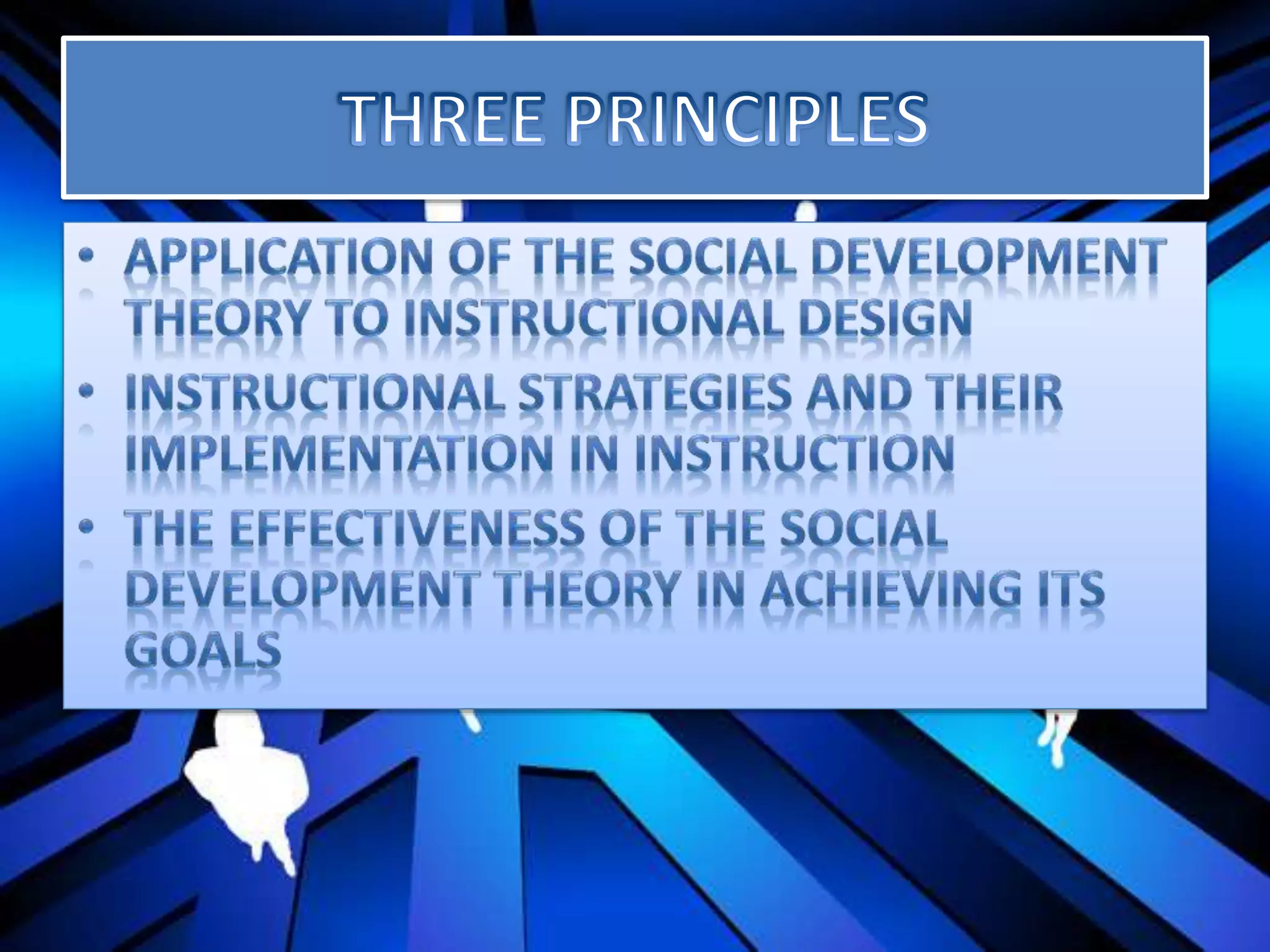 THREE PRINCIPLES

• APPLICATION OF THE SOCIAL DEVELOPMENT THEORY TO INSTRUCTIONAL DESIGN
• INSTRUCTIONAL STRATEGIES AND THEIR IMPLEMENTATION IN INSTRUCTION
• THE EFFECTIVENESS OF THE SOCIAL DEVELOPMENT THEORY IN ACHIEVING ITS GOALS